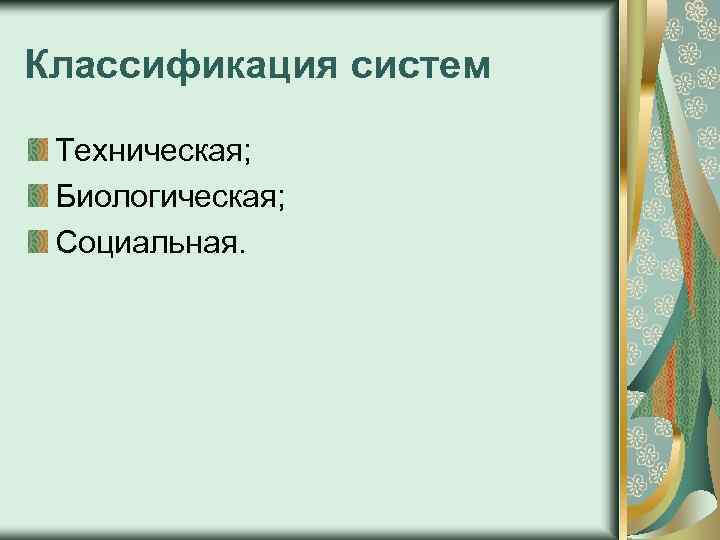 Классификация систем

Техническая;
Биологическая;
Социальная.